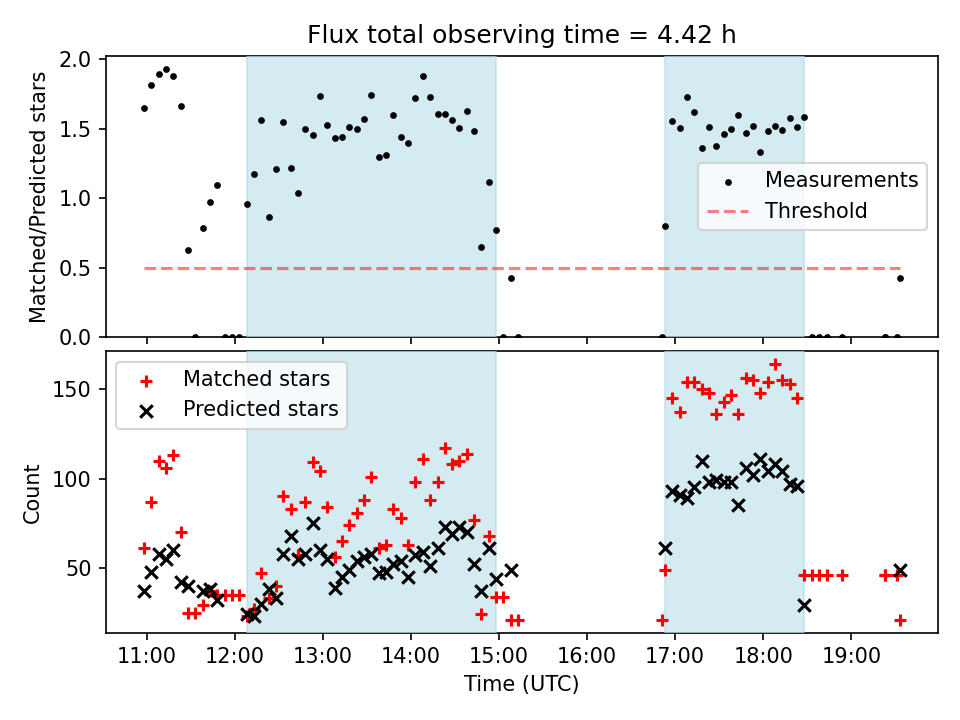 Flux total observing time = 4.42 h

Matched/Predicted stars

2.0
1.5
1.0
0.5
0.0

Measurements
Threshold

Matched stars
Predicted stars

Count

150
100
50

11:00
12:00
13:00
14:00
15:00
16:00
17:00
18:00
19:00

Time (UTC)